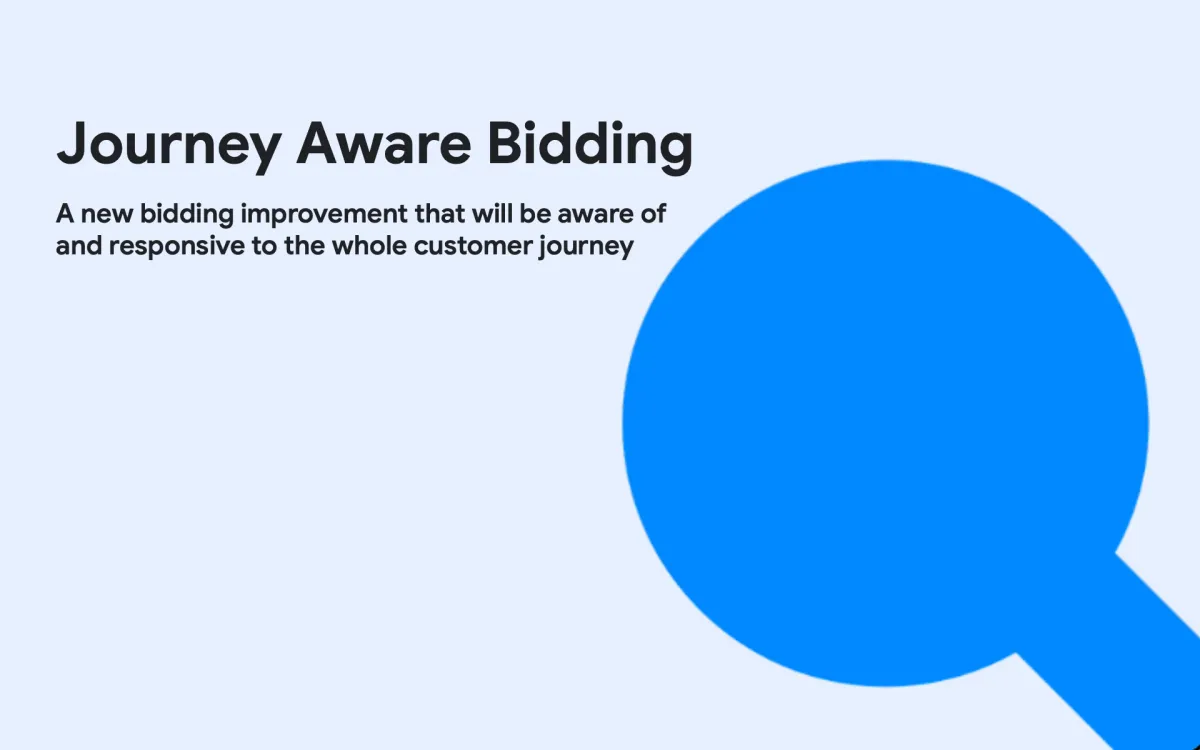 Journey Aware Bidding

A new bidding improvement that will be aware of and responsive to the whole customer journey